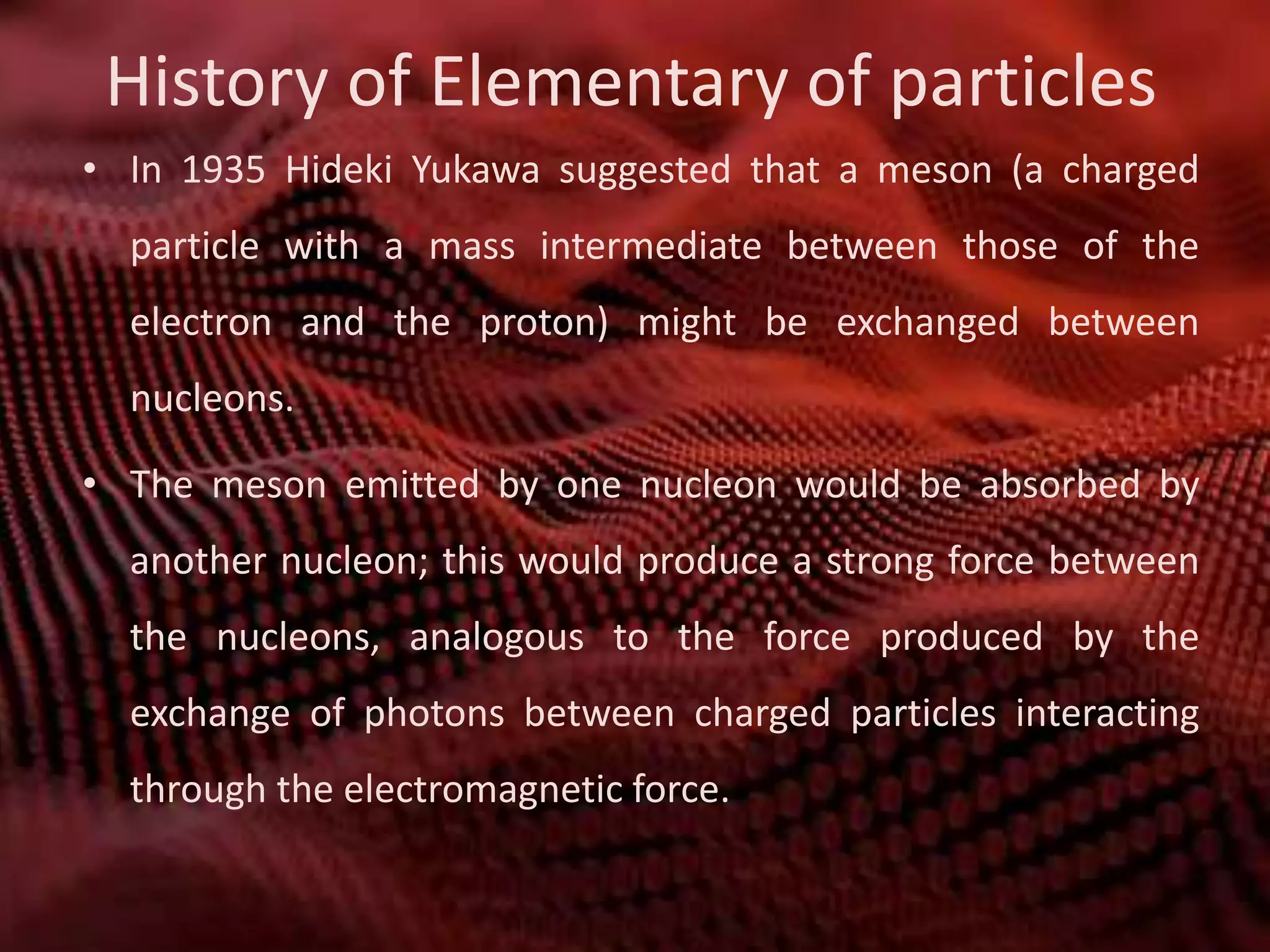 History of Elementary of particles

• In 1935 Hideki Yukawa suggested that a meson (a charged particle with a mass intermediate between those of the electron and the proton) might be exchanged between nucleons.

• The meson emitted by one nucleon would be absorbed by another nucleon; this would produce a strong force between the nucleons, analogous to the force produced by the exchange of photons between charged particles interacting through the electromagnetic force.